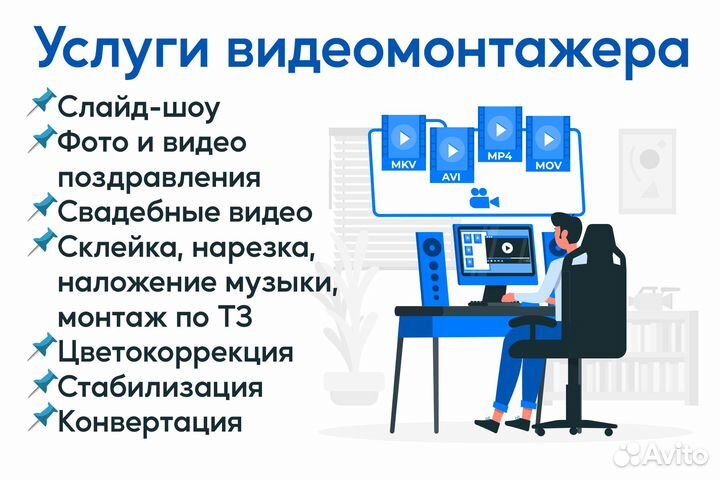 Услуги видеомонтажера

Слайд-шоу
Фото и видео поздравления
Свадебные видео
Склейка, нарезка, наложение музыки, монтаж по ТЗ
Цветокоррекция
Стабилизация
Конвертация

MKV
AVI
MP4
MOV

Avito